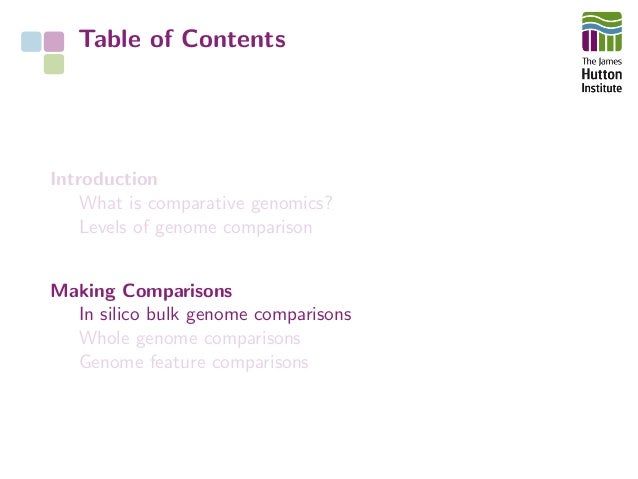 Table of Contents

The James
Hutton
Institute

Introduction
What is comparative genomics?
Levels of genome comparison

Making Comparisons
In silico bulk genome comparisons
Whole genome comparisons
Genome feature comparisons